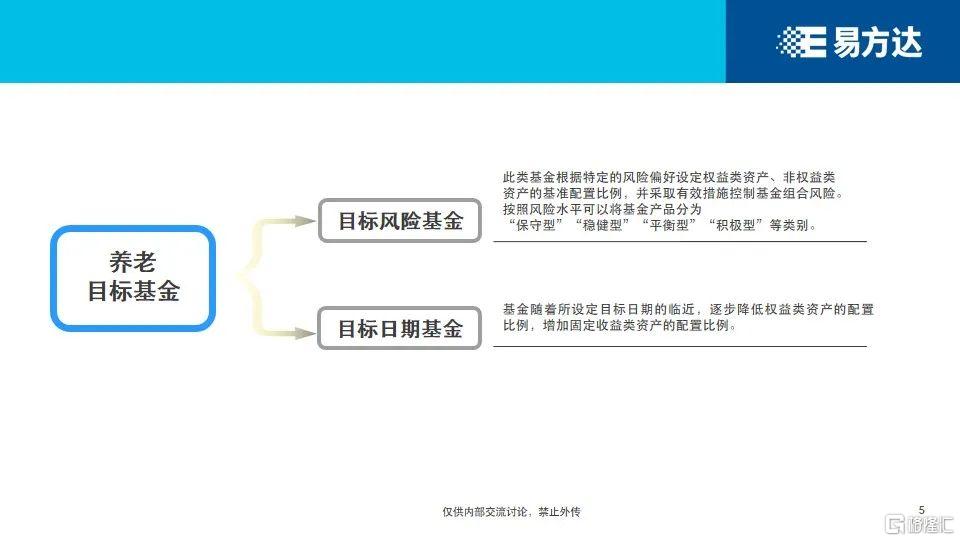 易方达

养老
目标基金

目标风险基金

此类基金根据特定的风险偏好设定权益类资产、非权益类资产的基准配置比例，并采取有效措施控制基金组合风险。按照风险水平可以将基金产品分为“保守型”“稳健型”“平衡型”“积极型”等类别。

目标日期基金

基金随着所设定目标日期的临近，逐步降低权益类资产的配置比例，增加固定收益类资产的配置比例。

仅供内部交流讨论，禁止外传

5

格隆汇